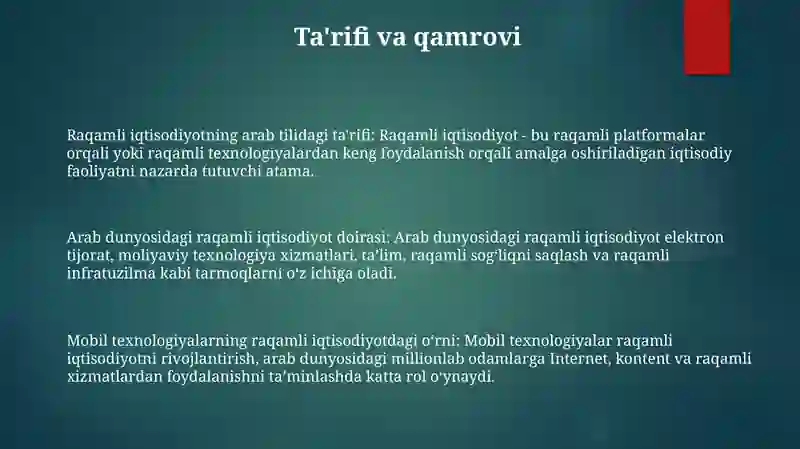 Ta'rifi va qamrovi

Raqamli iqtisodiyotning arab tilidagi ta'rifi: Raqamli iqtisodiyot - bu raqamli platformalar orqali yoki raqamli texnologiyalardan keng foydalanish orqali amalga oshiriladigan iqtisodiy faoliyatni nazarda tutuvchi atama.

Arab dunyosidagi raqamli iqtisodiyot doirasi: Arab dunyosidagi raqamli iqtisodiyot elektron tijorat, moliyaviy texnologiya xizmatlari, ta'lim, raqamli sog'liqni saqlash va raqamli infratuzilma kabi tarmoqlarni o'z ichiga oladi.

Mobil texnologiyalarning raqamli iqtisodiyotdagi o'rni: Mobil texnologiyalar raqamli iqtisodiyotni rivojlantirish, arab dunyosidagi millionlab odamlarga Internet, kontent va raqamli xizmatlardan foydalanishni ta'minlashda katta rol o'ynaydi.